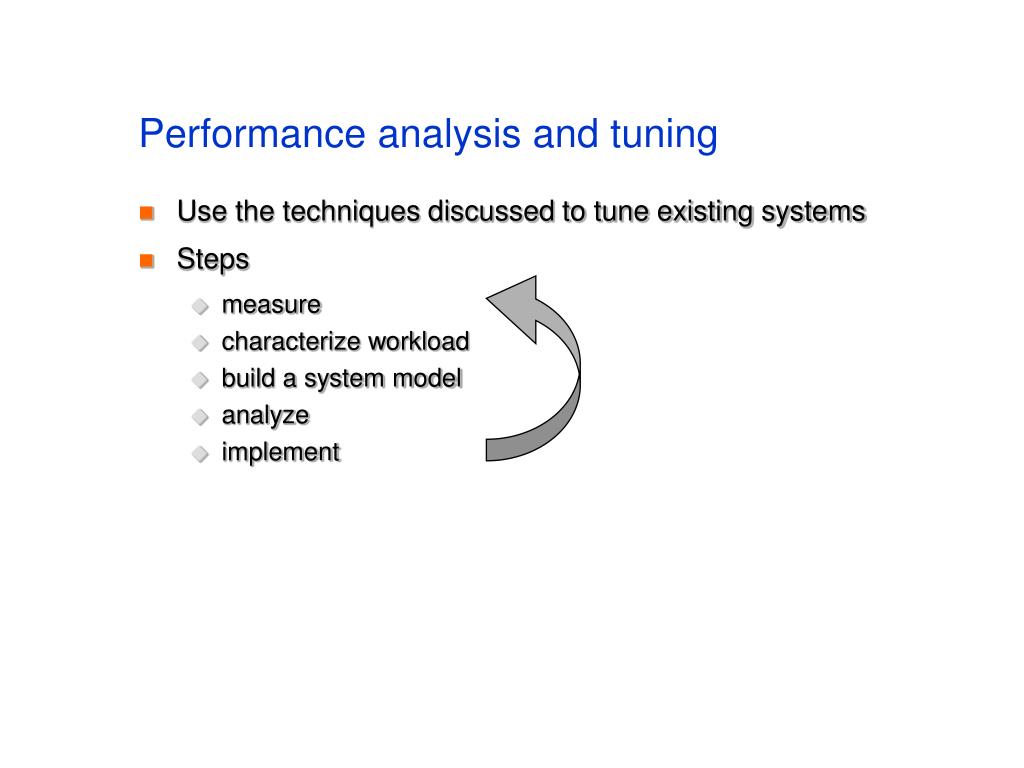 Performance analysis and tuning

Use the techniques discussed to tune existing systems

Steps

measure

characterize workload

build a system model

analyze

implement